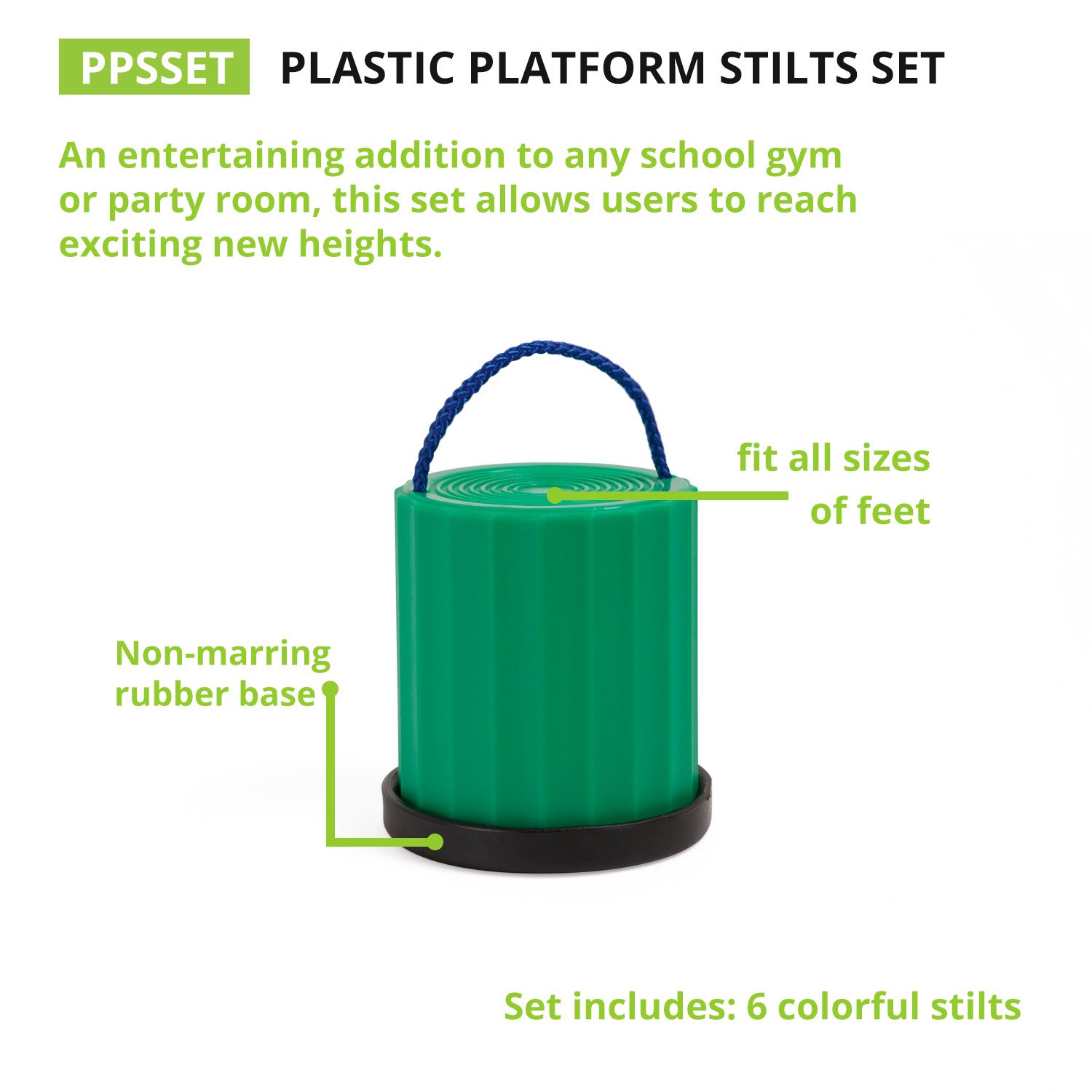 PPSSET PLASTIC PLATFORM STILTS SET

An entertaining addition to any school gym or party room, this set allows users to reach exciting new heights.

fit all sizes of feet

Non-marring rubber base

Set includes: 6 colorful stilts